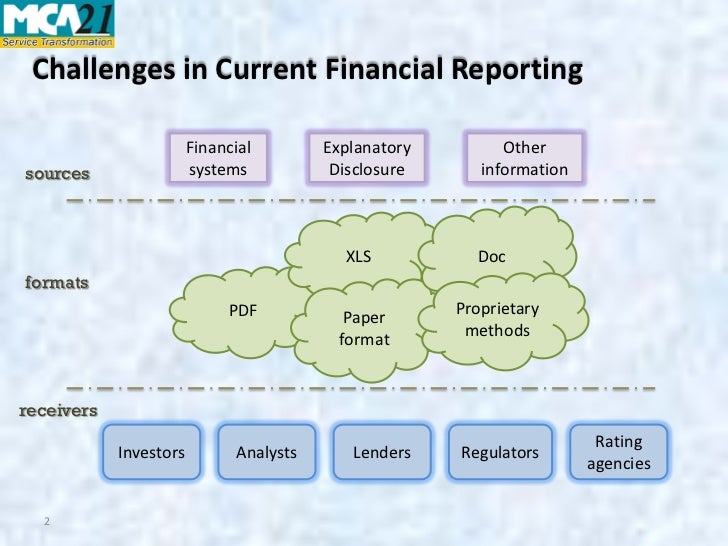 MCA21
Service Transformation

Challenges in Current Financial Reporting

sources

Financial systems

Explanatory Disclosure

Other information

formats

XLS

Doc

PDF

Paper format

Proprietary methods

receivers

Investors

Analysts

Lenders

Regulators

Rating agencies

2